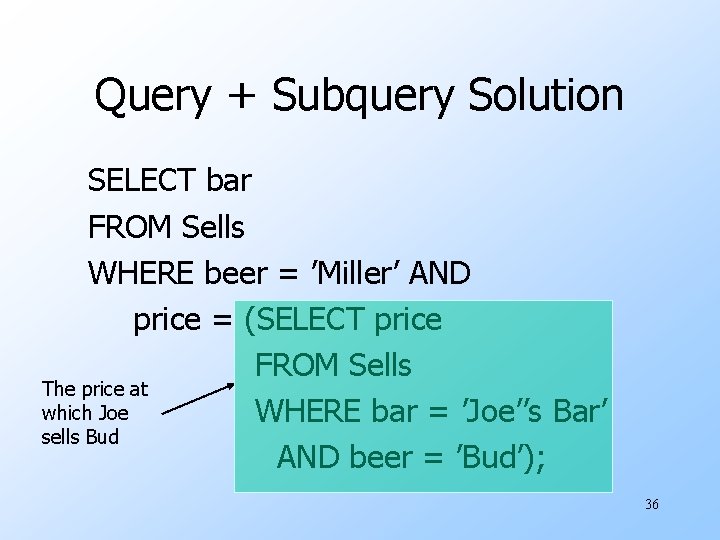 Query + Subquery Solution

SELECT bar
FROM Sells
WHERE beer = ’Miller’ AND
price = (SELECT price
FROM Sells
WHERE bar = ’Joe’’s Bar’
AND beer = ’Bud’);

The price at which Joe sells Bud

36